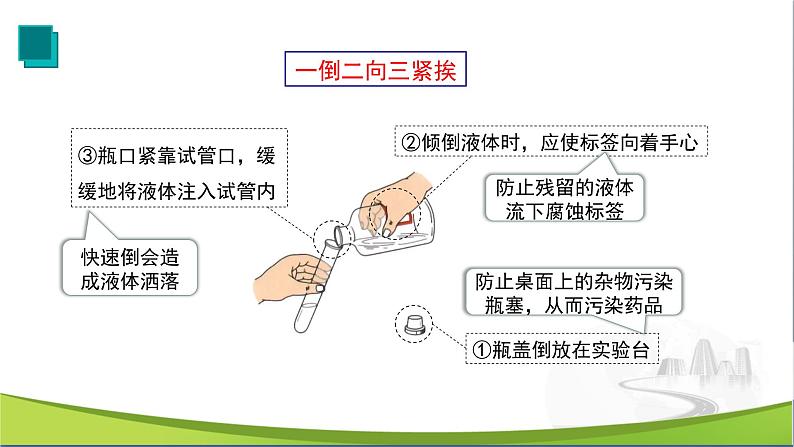 一倒二向三紧挨

③瓶口紧靠试管口，缓缓地将液体注入试管内

快速倒会造成液体洒落

②倾倒液体时，应使标签向着手心

防止残留的液体流下腐蚀标签

防止桌面上的杂物污染瓶塞，从而污染药品

①瓶盖倒放在实验台